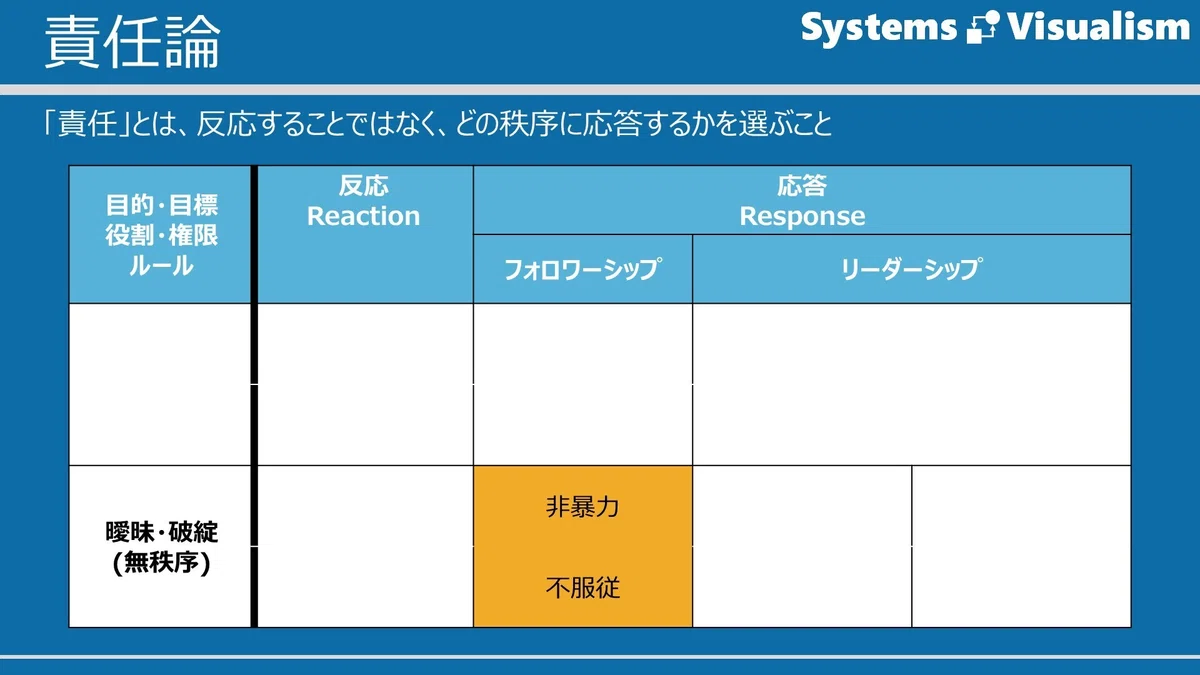 責任論

Systems Visualism

「責任」とは、反応することではなく、どの秩序に応答するかを選ぶこと

| 目的・目標 役割・権限 ルール | 反応 Reaction | 応答 Response | | |
|---|---|---|---|---|
| | | フォロワーシップ | リーダーシップ | |
| | | | | |
| 曖昧・破綻 (無秩序) | | 非暴力 不服従 | | |